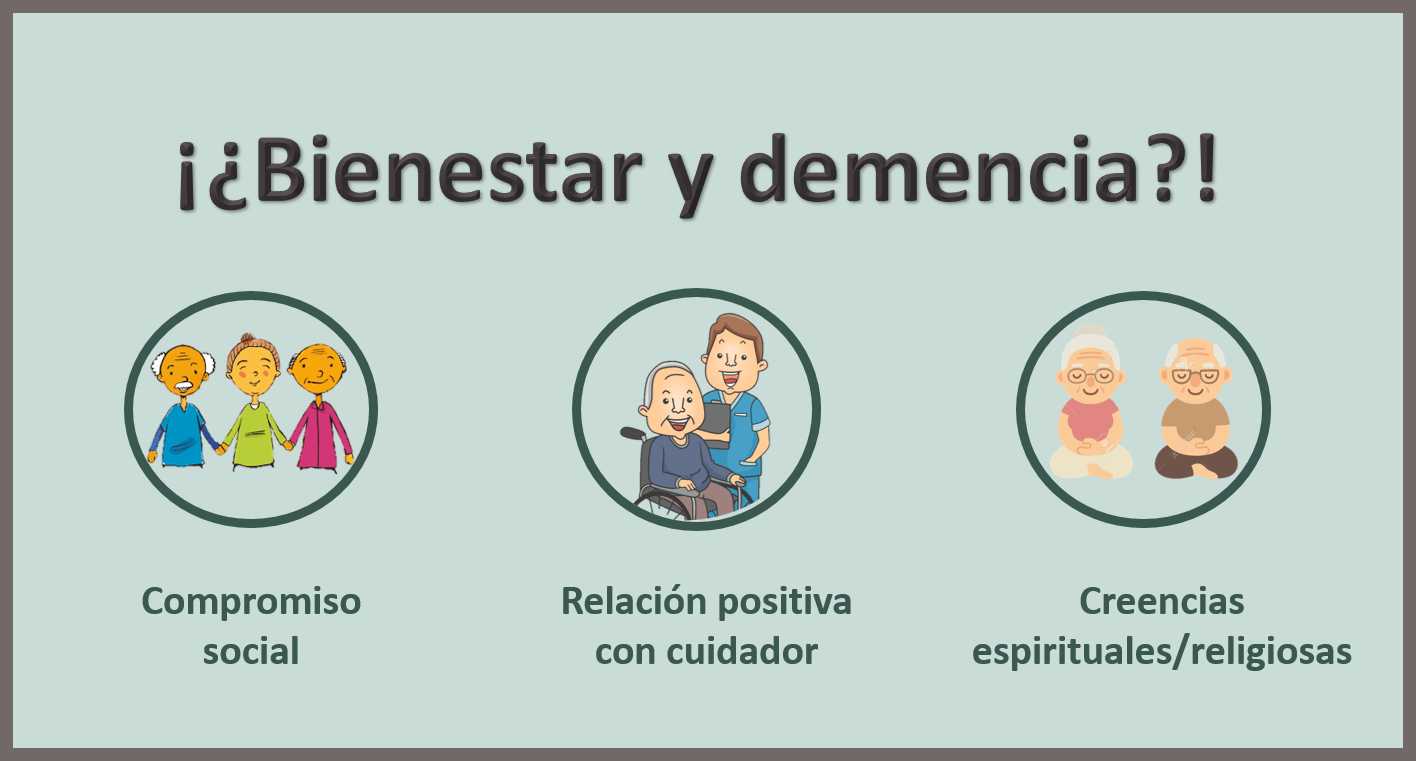 ¡¿Bienestar y demencia?!

Compromiso social

Relación positiva con cuidador

Creencias espirituales/religiosas